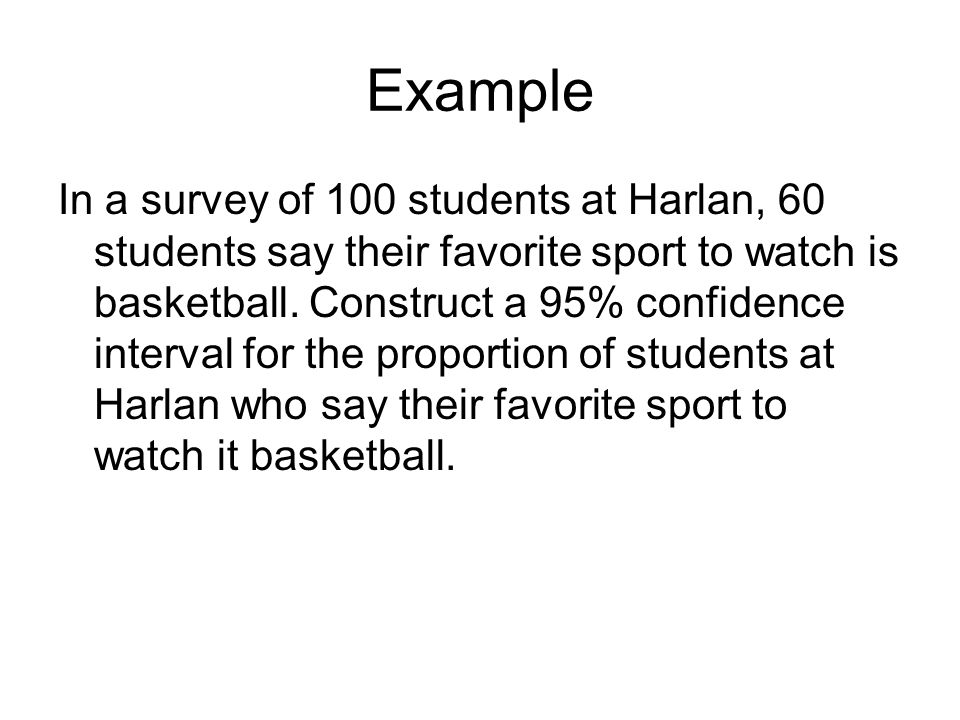 Example

In a survey of 100 students at Harlan, 60 students say their favorite sport to watch is basketball. Construct a 95% confidence interval for the proportion of students at Harlan who say their favorite sport to watch it basketball.